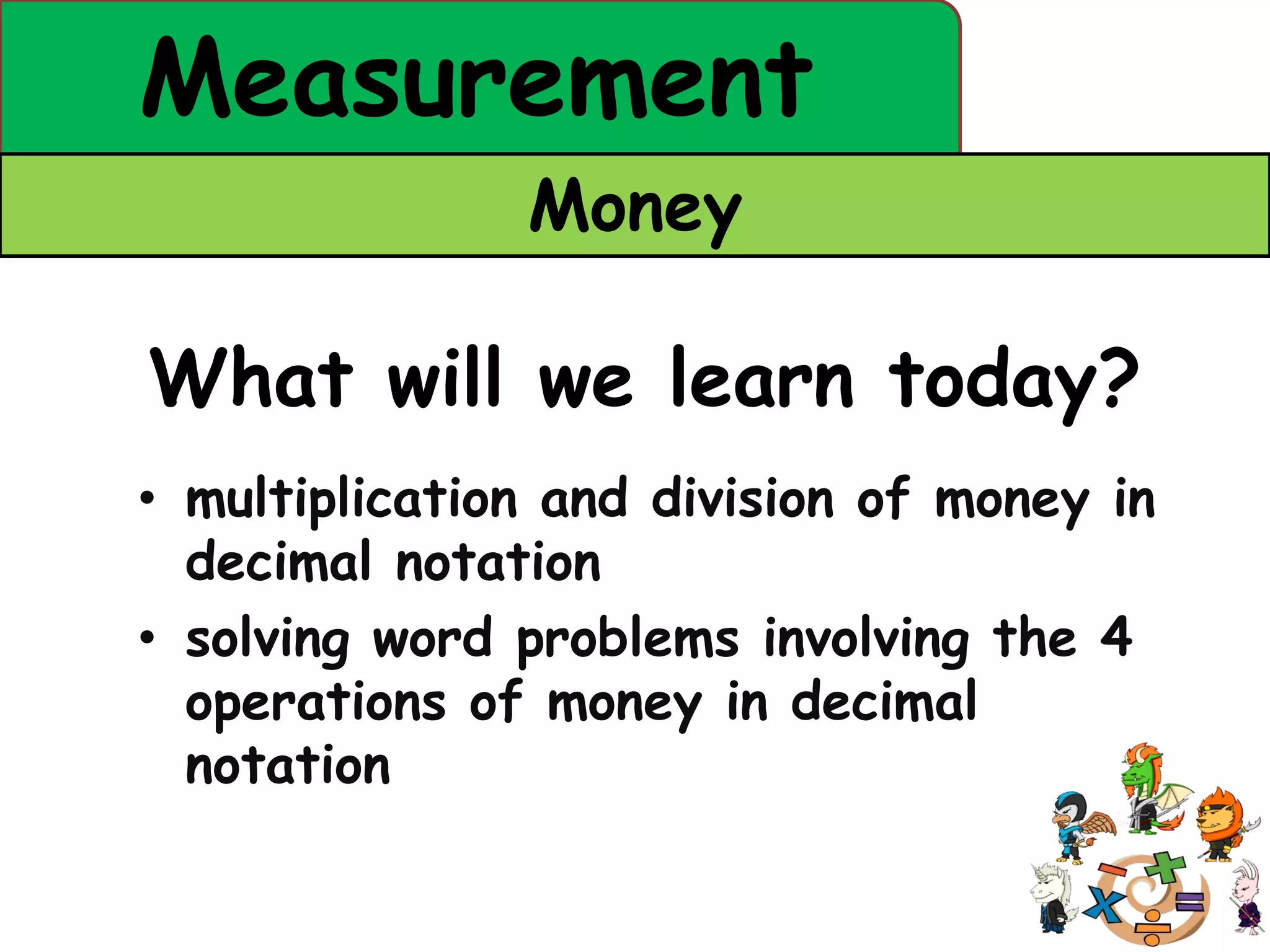 Measurement

Money

What will we learn today?

• multiplication and division of money in decimal notation
• solving word problems involving the 4 operations of money in decimal notation